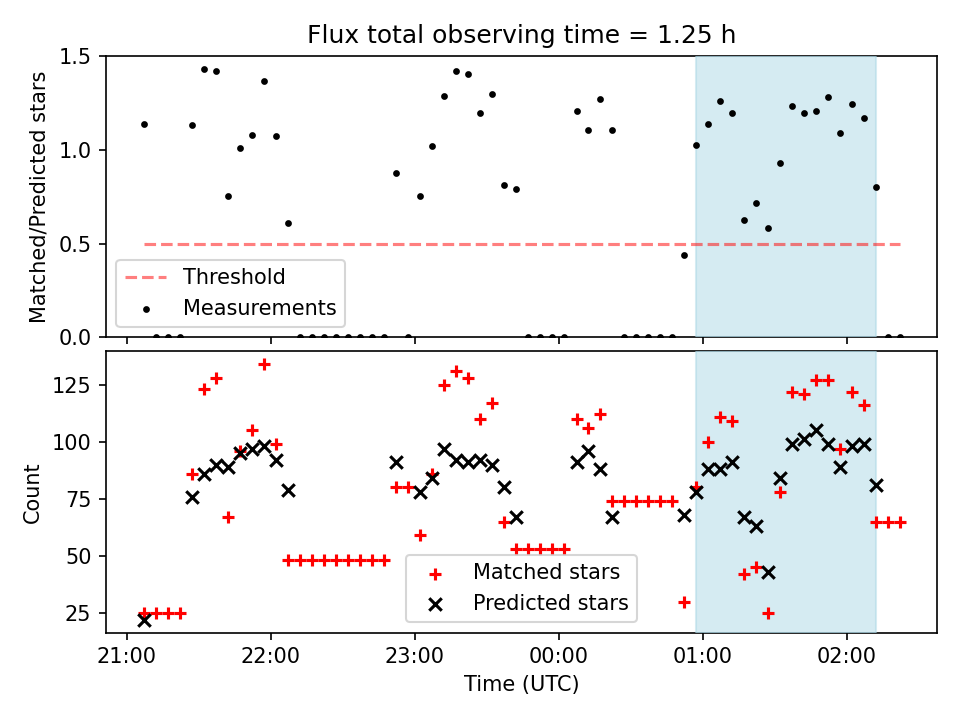 Flux total observing time = 1.25 h

Matched/Predicted stars

1.5
1.0
0.5
0.0

Threshold
Measurements

Count

125
100
75
50
25

Matched stars
Predicted stars

21:00
22:00
23:00
00:00
01:00
02:00

Time (UTC)